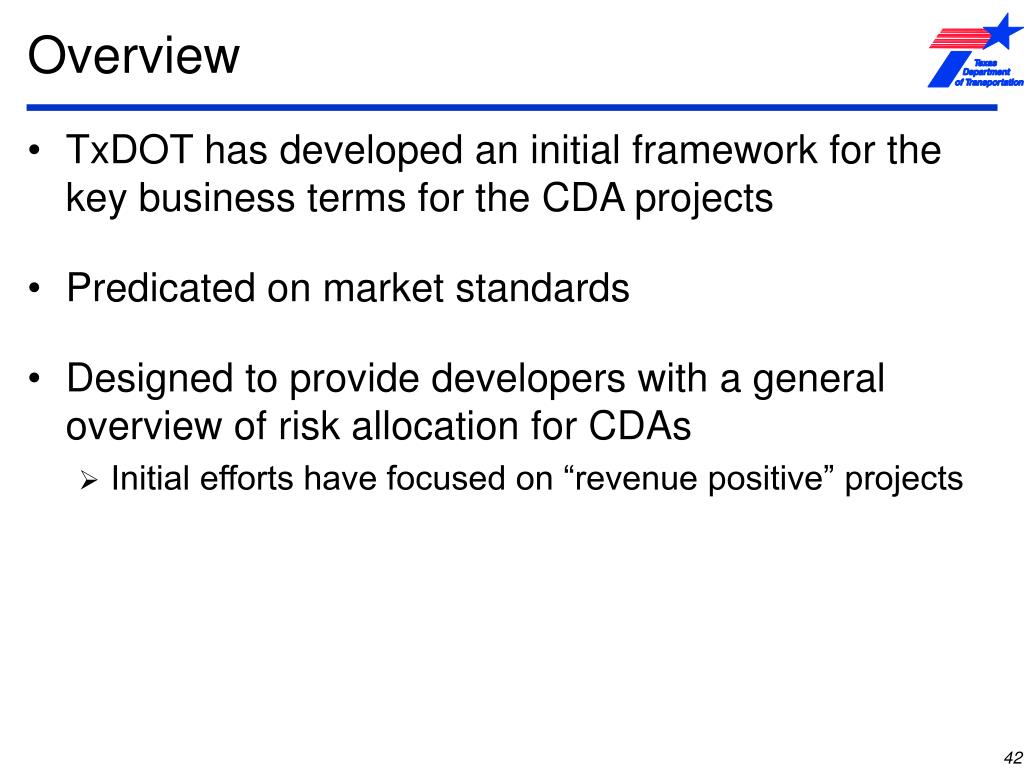 Overview

Texas Department of Transportation

• TxDOT has developed an initial framework for the key business terms for the CDA projects

• Predicated on market standards

• Designed to provide developers with a general overview of risk allocation for CDAs
 ➢ Initial efforts have focused on “revenue positive” projects

42